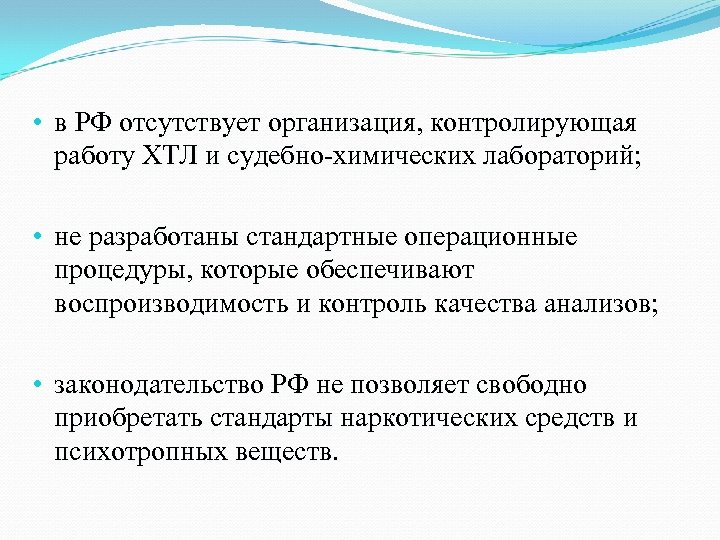 • в РФ отсутствует организация, контролирующая работу ХТЛ и судебно-химических лабораторий;

• не разработаны стандартные операционные процедуры, которые обеспечивают воспроизводимость и контроль качества анализов;

• законодательство РФ не позволяет свободно приобретать стандарты наркотических средств и психотропных веществ.